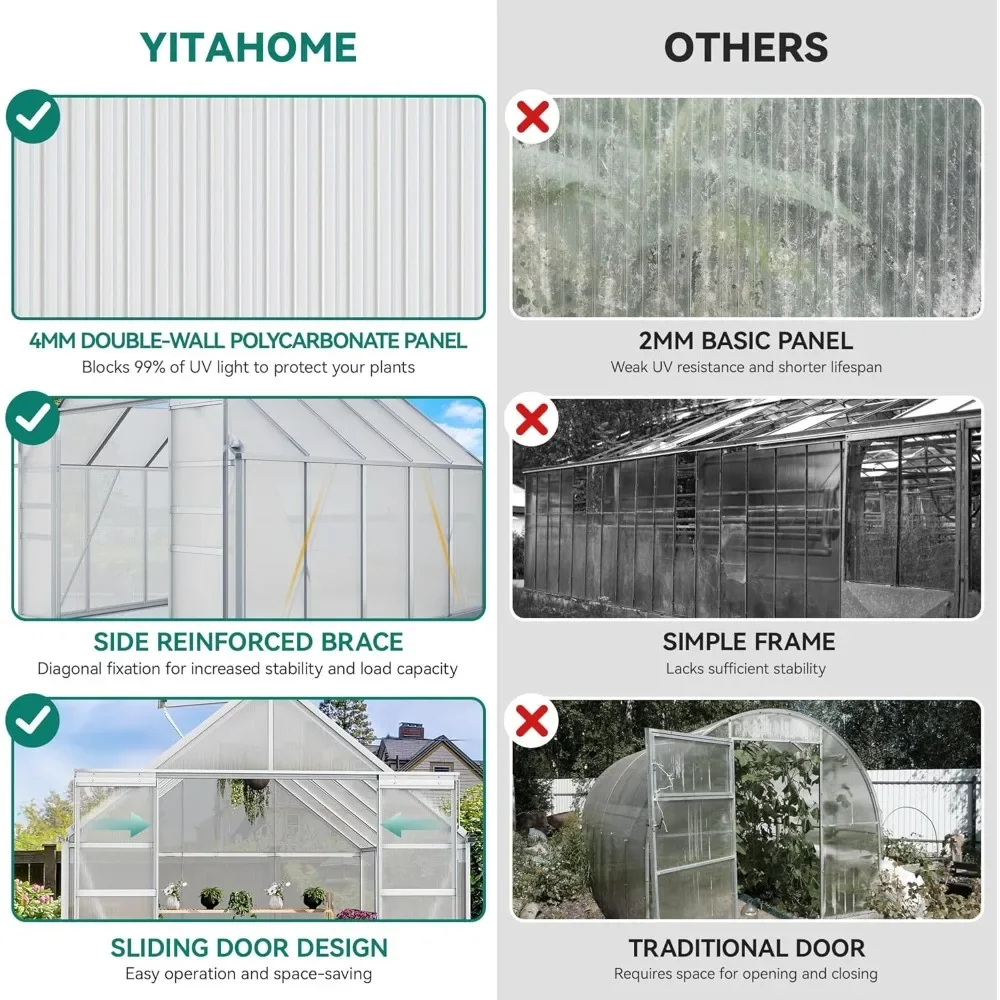 YITAHOME

4MM DOUBLE-WALL POLYCARBONATE PANEL
Blocks 99% of UV light to protect your plants

SIDE REINFORCED BRACE
Diagonal fixation for increased stability and load capacity

SLIDING DOOR DESIGN
Easy operation and space-saving

OTHERS

2MM BASIC PANEL
Weak UV resistance and shorter lifespan

SIMPLE FRAME
Lacks sufficient stability

TRADITIONAL DOOR
Requires space for opening and closing